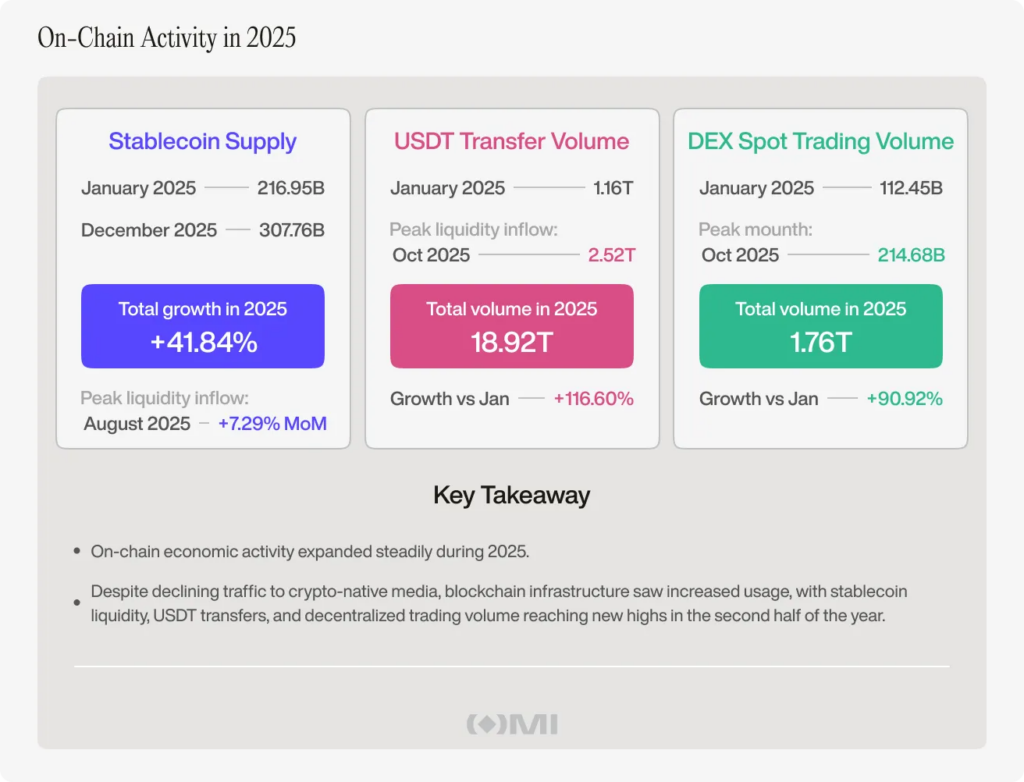 On-Chain Activity in 2025

Stablecoin Supply

January 2025 — 216.95B

December 2025 — 307.76B

Total growth in 2025
+41.84%

Peak liquidity inflow:
August 2025 — +7.29% MoM

USDT Transfer Volume

January 2025 — 1.16T

Peak liquidity inflow:
Oct 2025 — 2.52T

Total volume in 2025
18.92T

Growth vs Jan — +116.60%

DEX Spot Trading Volume

January 2025 — 112.45B

Peak mounth:
Oct 2025 — 214.68B

Total volume in 2025
1.76T

Growth vs Jan — +90.92%

Key Takeaway

• On-chain economic activity expanded steadily during 2025.

• Despite declining traffic to crypto-native media, blockchain infrastructure saw increased usage, with stablecoin liquidity, USDT transfers, and decentralized trading volume reaching new highs in the second half of the year.

OMI